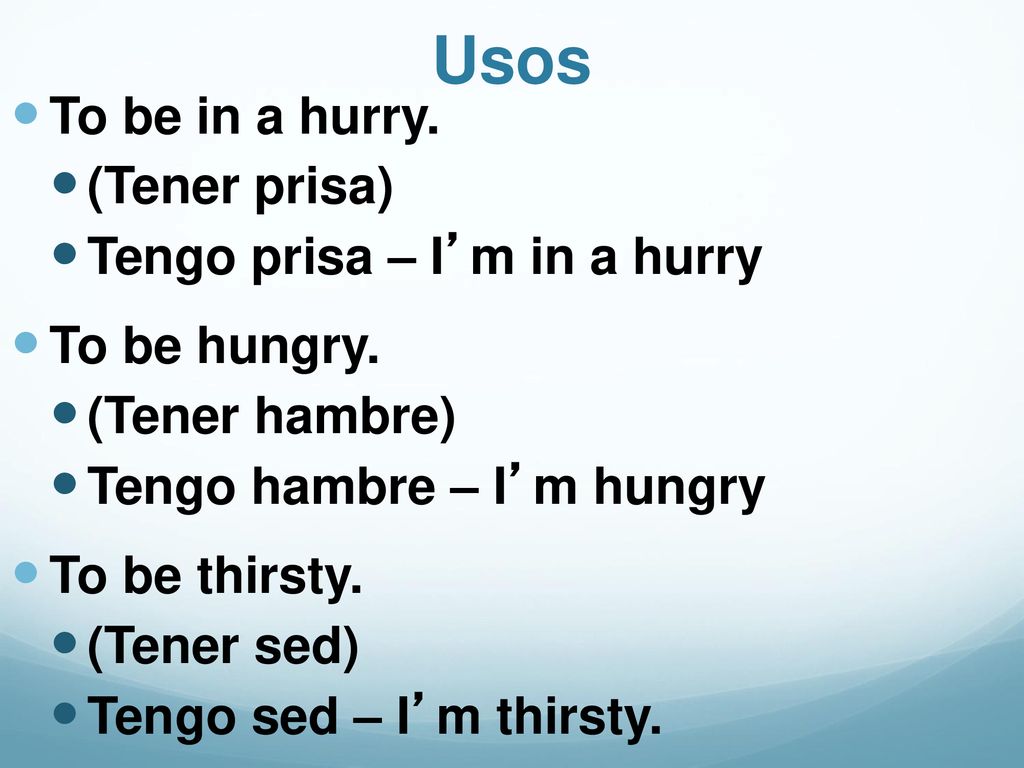 Usos

To be in a hurry.
(Tener prisa)
Tengo prisa – I’m in a hurry

To be hungry.
(Tener hambre)
Tengo hambre – I’m hungry

To be thirsty.
(Tener sed)
Tengo sed – I’m thirsty.